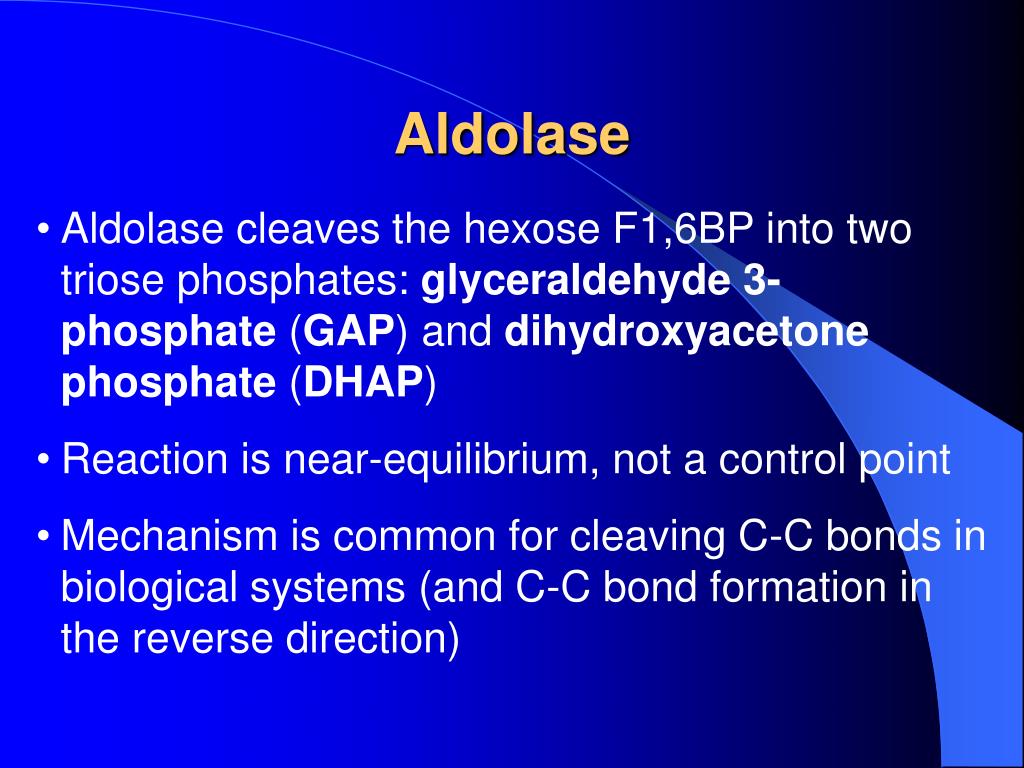 Aldolase

• Aldolase cleaves the hexose F1,6BP into two triose phosphates: glyceraldehyde 3-phosphate (GAP) and dihydroxyacetone phosphate (DHAP)

• Reaction is near-equilibrium, not a control point

• Mechanism is common for cleaving C-C bonds in biological systems (and C-C bond formation in the reverse direction)